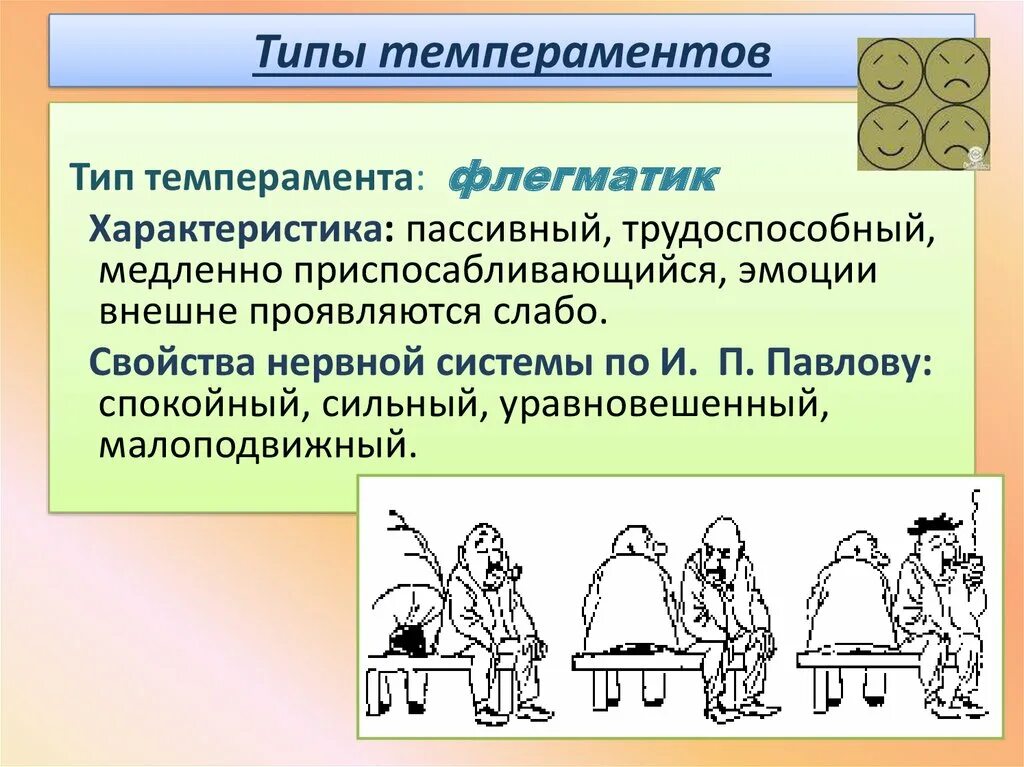 Типы темпераментов

Тип темперамента: флегматик

Характеристика: пассивный, трудоспособный, медленно приспосабливающийся, эмоции внешне проявляются слабо.

Свойства нервной системы по И. П. Павлову: спокойный, сильный, уравновешенный, малоподвижный.